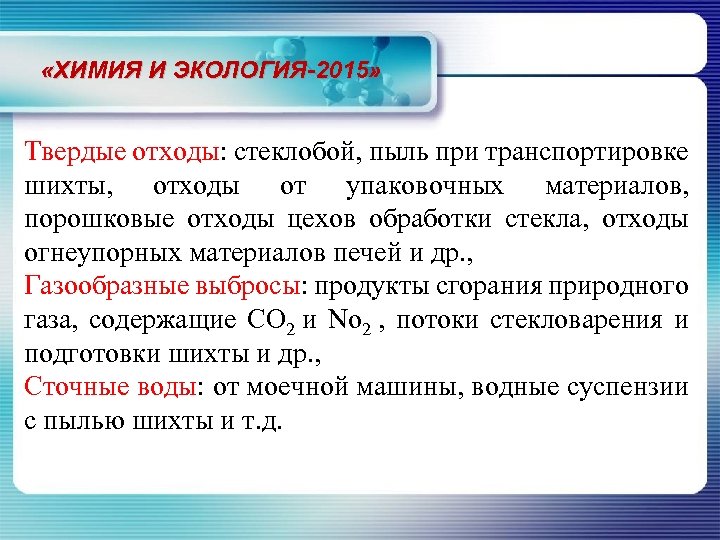 «ХИМИЯ И ЭКОЛОГИЯ-2015»

Твердые отходы: стеклобой, пыль при транспортировке шихты, отходы от упаковочных материалов, порошковые отходы цехов обработки стекла, отходы огнеупорных материалов печей и др.,
Газообразные выбросы: продукты сгорания природного газа, содержащие $CO_2$ и $No_2$ , потоки стекловарения и подготовки шихты и др.,
Сточные воды: от моечной машины, водные суспензии с пылью шихты и т.д.